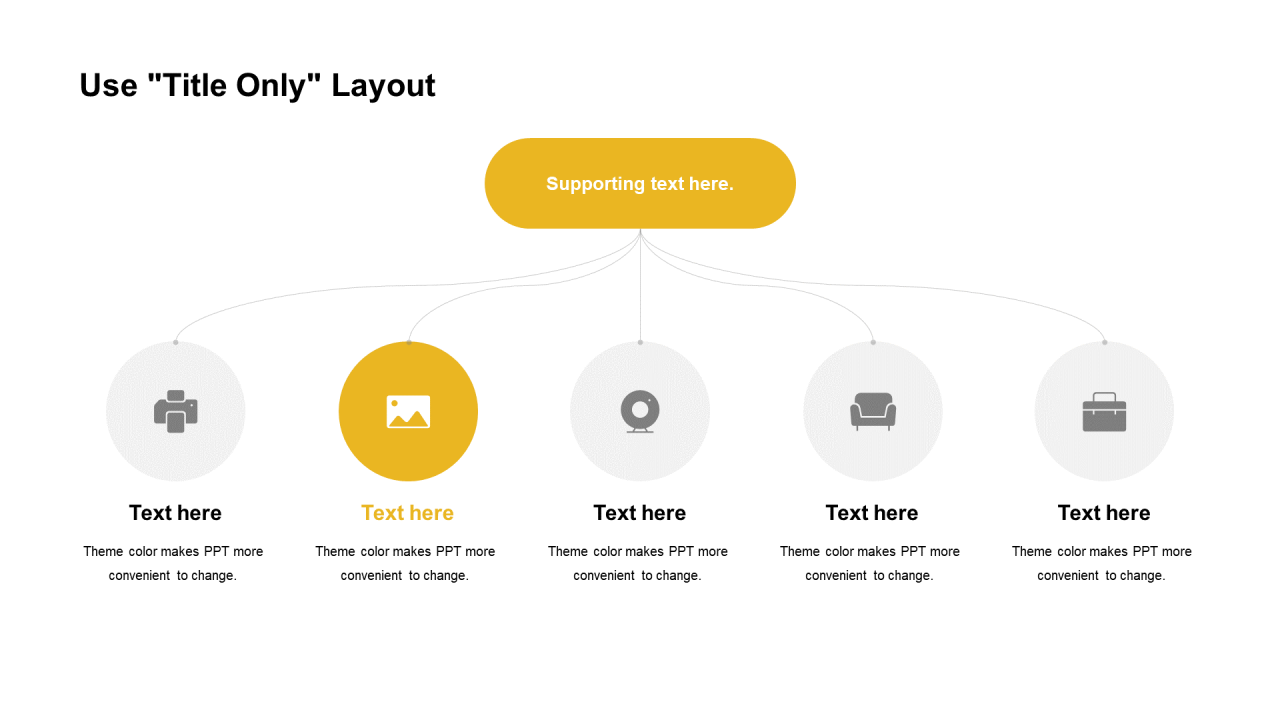 Use "Title Only" Layout

Supporting text here.

Text here

Theme color makes PPT more convenient to change.

Text here

Theme color makes PPT more convenient to change.

Text here

Theme color makes PPT more convenient to change.

Text here

Theme color makes PPT more convenient to change.

Text here

Theme color makes PPT more convenient to change.